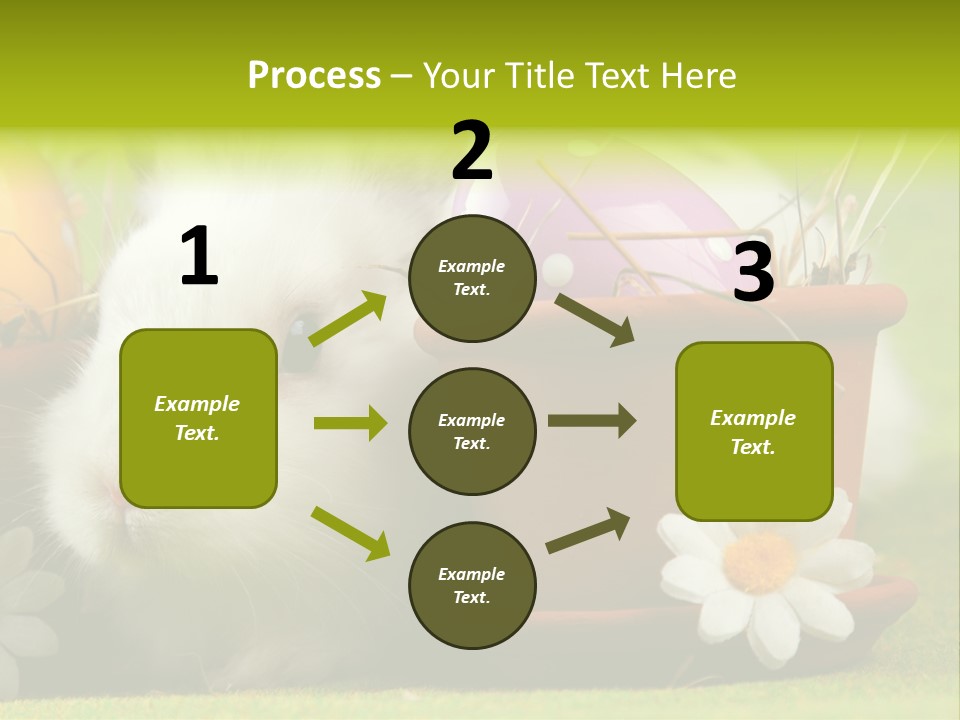 Process – Your Title Text Here

1

Example Text.

2

Example Text.

Example Text.

Example Text.

3

Example Text.